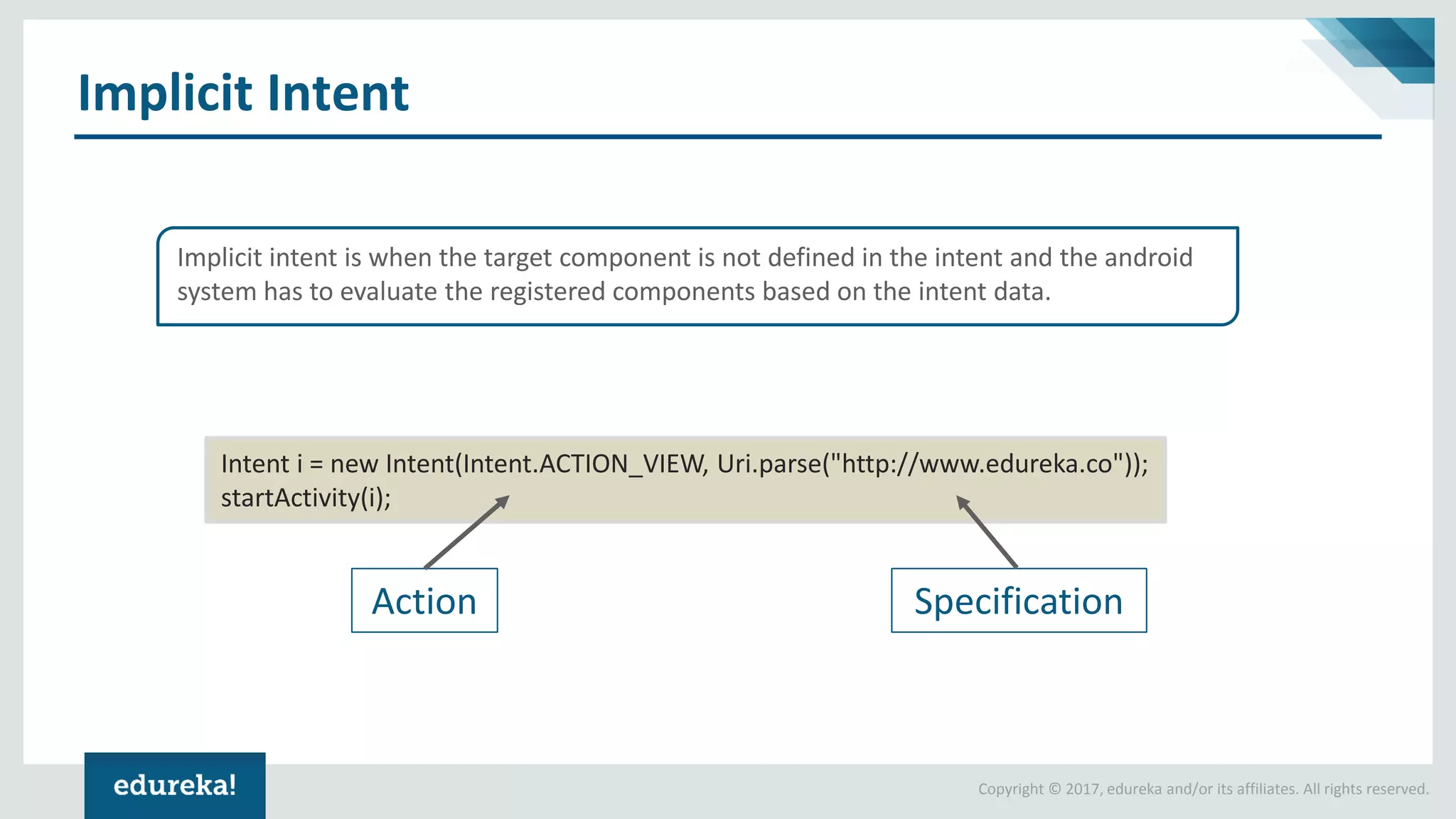 Implicit Intent

Implicit intent is when the target component is not defined in the intent and the android system has to evaluate the registered components based on the intent data.

Intent i = new Intent(Intent.ACTION_VIEW, Uri.parse("http://www.edureka.co"));
startActivity(i);

Action

Specification

edureka!

Copyright © 2017, edureka and/or its affiliates. All rights reserved.